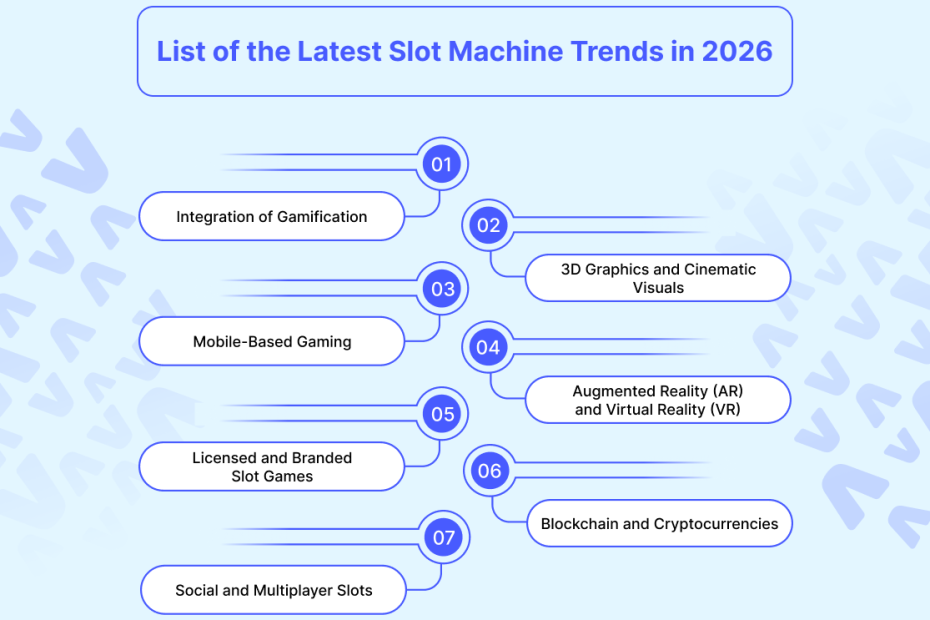 List of the Latest Slot Machine Trends in 2026

01

Integration of Gamification

02

3D Graphics and Cinematic Visuals

03

Mobile-Based Gaming

04

Augmented Reality (AR) and Virtual Reality (VR)

05

Licensed and Branded Slot Games

06

Blockchain and Cryptocurrencies

07

Social and Multiplayer Slots